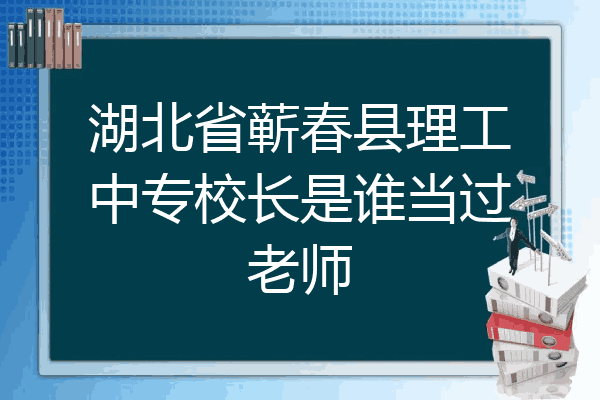 湖北省蕲春县理工中专校长是谁当过老师